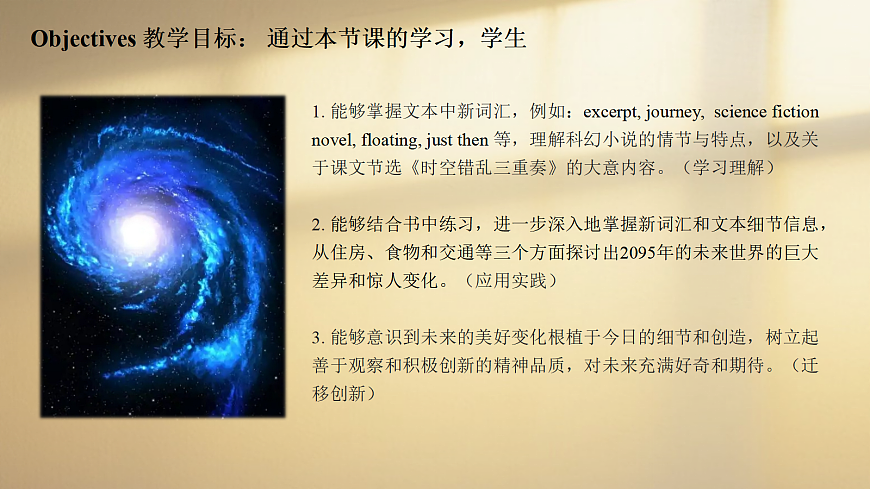 Objectives 教学目标： 通过本节课的学习，学生

1. 能够掌握文本中新词汇，例如：excerpt, journey, science fiction novel, floating, just then 等，理解科幻小说的情节与特点，以及关于课文节选《时空错乱三重奏》的大意内容。（学习理解）

2. 能够结合书中练习，进一步深入地掌握新词汇和文本细节信息，从住房、食物和交通等三个方面探讨出2095年的未来世界的巨大差异和惊人变化。（应用实践）

3. 能够意识到未来的美好变化根植于今日的细节和创造，树立起善于观察和积极创新的精神品质，对未来充满好奇和期待。（迁移创新）